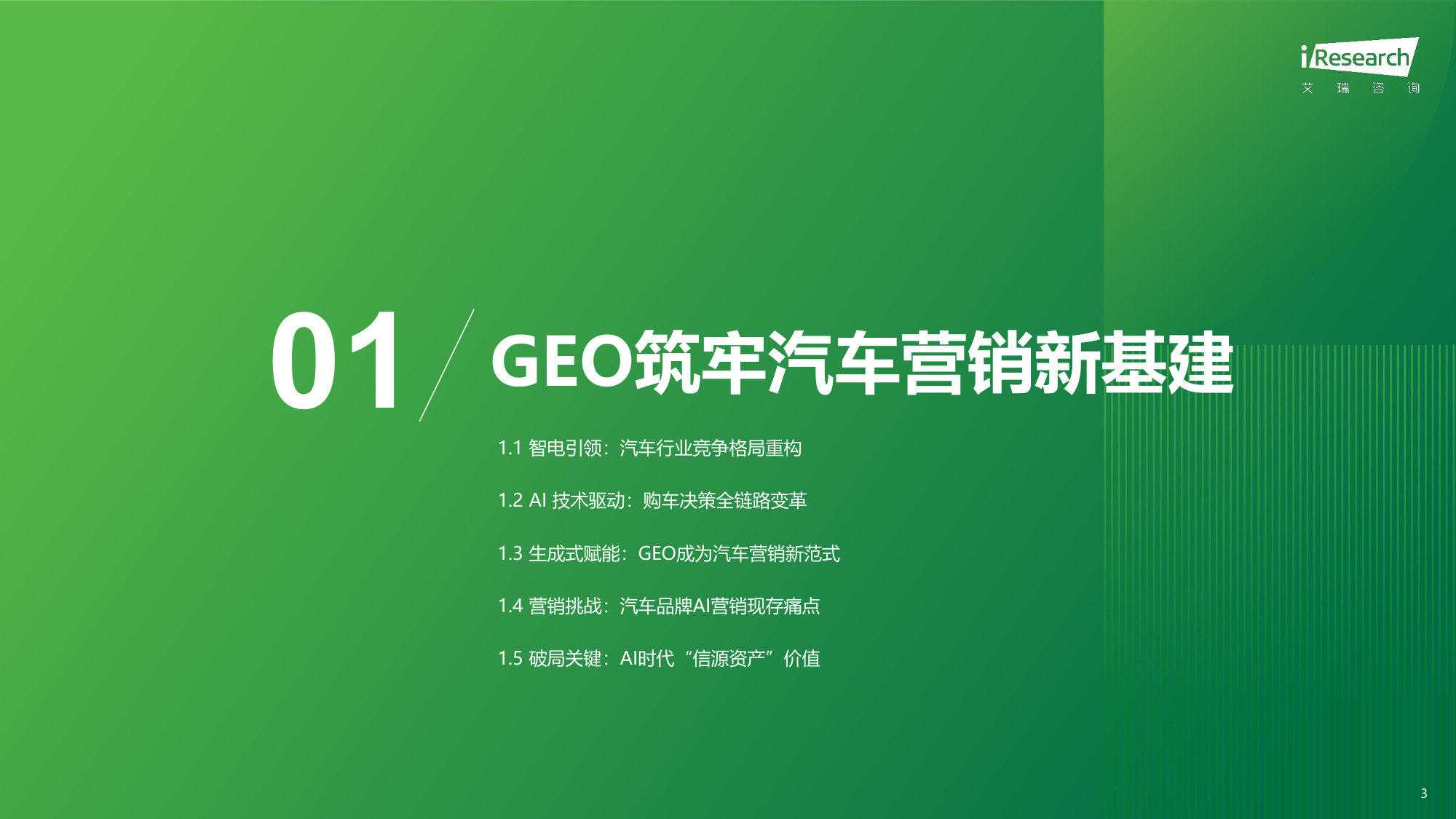 iResearch
艾 瑞 咨 询

01

GEO筑牢汽车营销新基建

1.1 智电引领：汽车行业竞争格局重构

1.2 AI 技术驱动：购车决策全链路变革

1.3 生成式赋能：GEO成为汽车营销新范式

1.4 营销挑战：汽车品牌AI营销现存痛点

1.5 破局关键：AI时代“信源资产”价值

3